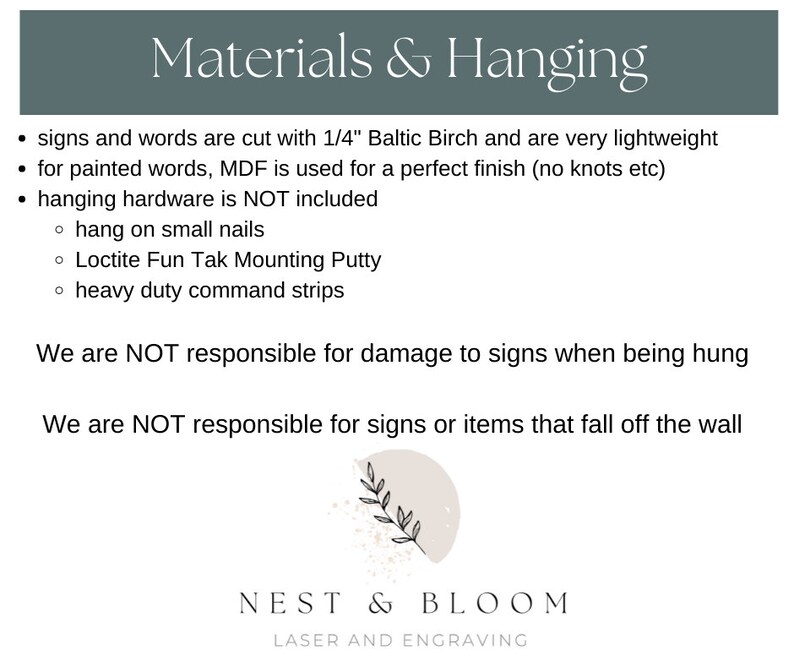 Materials & Hanging

- signs and words are cut with 1/4" Baltic Birch and are very lightweight
- for painted words, MDF is used for a perfect finish (no knots etc)
- hanging hardware is NOT included
  - hang on small nails
  - Loctite Fun Tak Mounting Putty
  - heavy duty command strips

We are NOT responsible for damage to signs when being hung

We are NOT responsible for signs or items that fall off the wall

NEST & BLOOM

LASER AND ENGRAVING